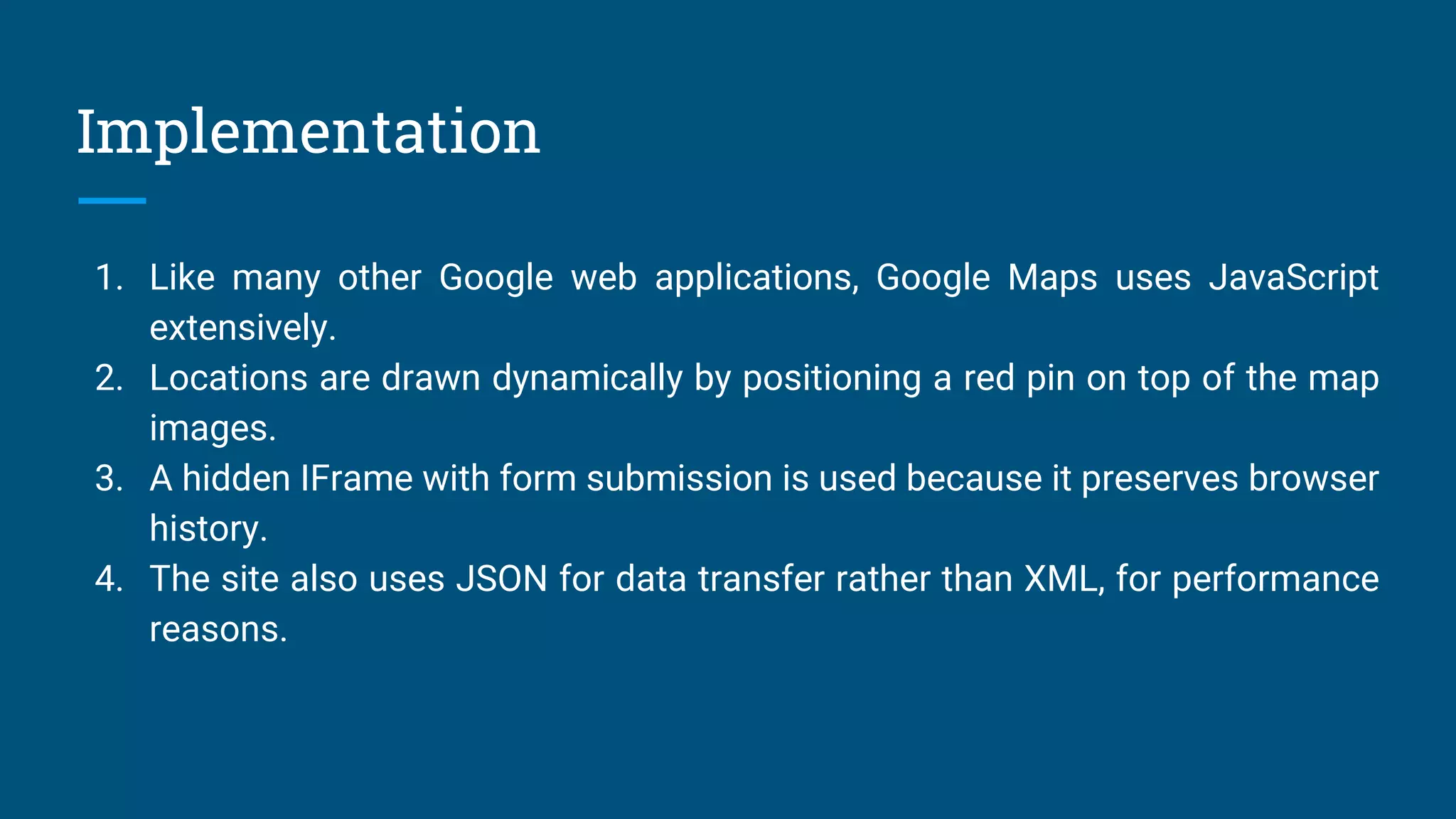 Implementation

1. Like many other Google web applications, Google Maps uses JavaScript extensively.
2. Locations are drawn dynamically by positioning a red pin on top of the map images.
3. A hidden IFrame with form submission is used because it preserves browser history.
4. The site also uses JSON for data transfer rather than XML, for performance reasons.